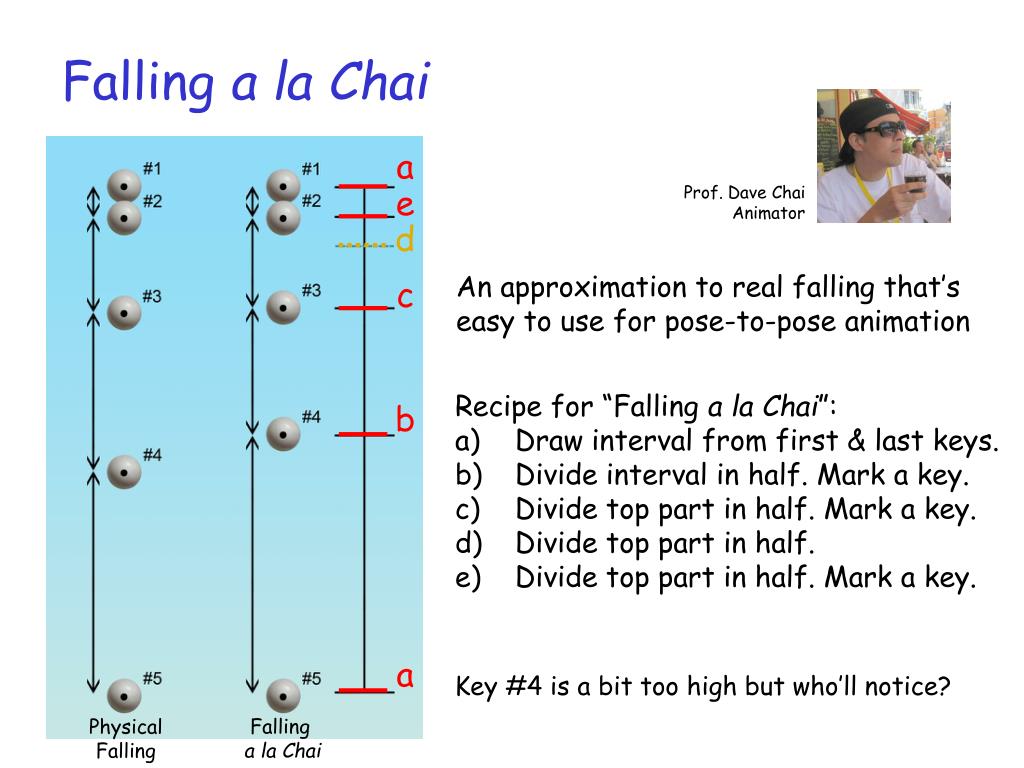 Falling a la Chai

#1
#2
#3
#4
#5
Physical Falling

#1
#2
#3
#4
#5
Falling a la Chai

a
e
d
c
b
a

Prof. Dave Chai
Animator

An approximation to real falling that's easy to use for pose-to-pose animation

Recipe for "Falling a la Chai":
a) Draw interval from first & last keys.
b) Divide interval in half. Mark a key.
c) Divide top part in half. Mark a key.
d) Divide top part in half.
e) Divide top part in half. Mark a key.

Key #4 is a bit too high but who'll notice?